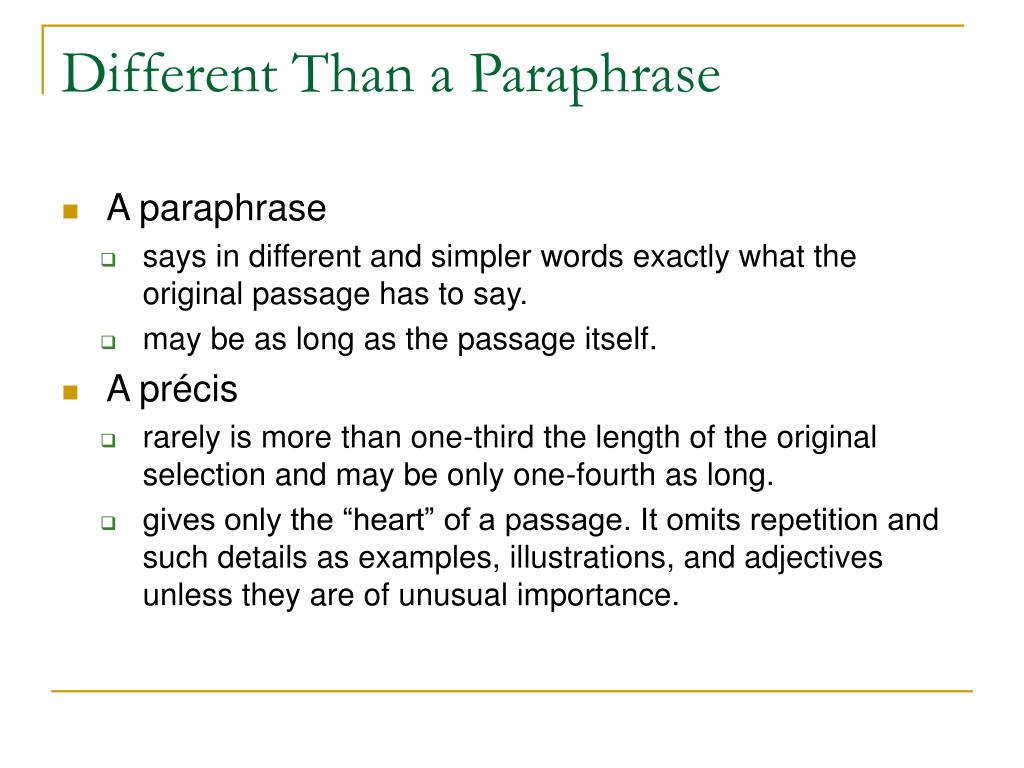 Different Than a Paraphrase

A paraphrase

says in different and simpler words exactly what the original passage has to say.

may be as long as the passage itself.

A précis

rarely is more than one-third the length of the original selection and may be only one-fourth as long.

gives only the “heart” of a passage. It omits repetition and such details as examples, illustrations, and adjectives unless they are of unusual importance.